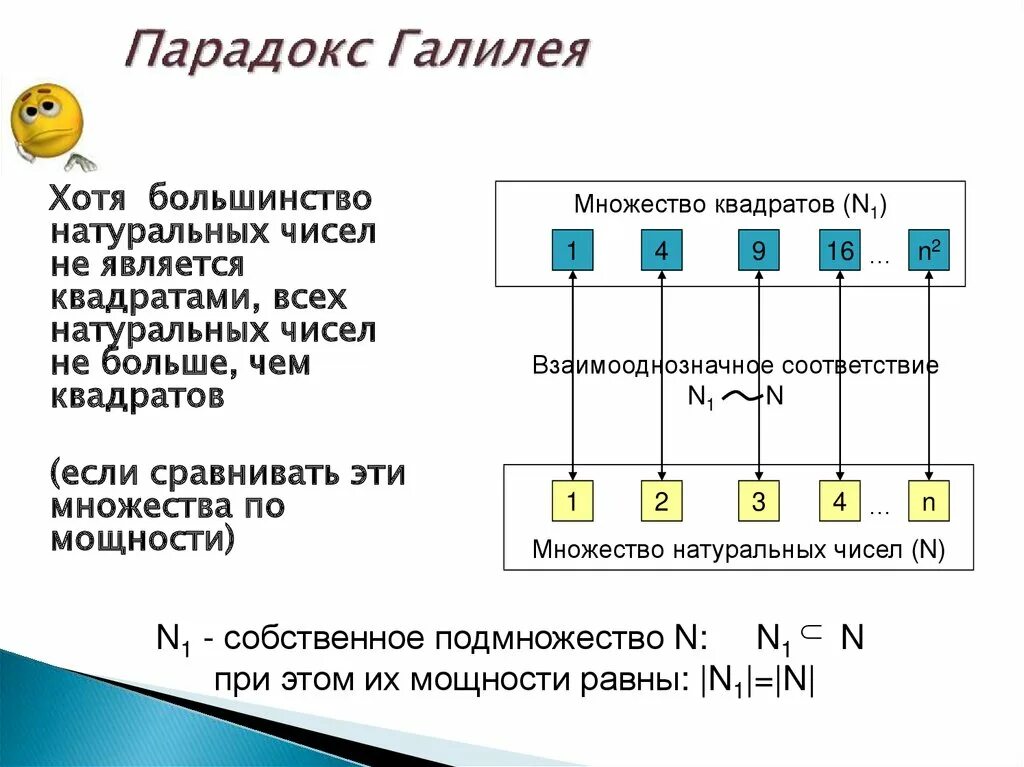 Парадокс Галилея

Хотя большинство натуральных чисел не является квадратами, всех натуральных чисел не больше, чем квадратов

(если сравнивать эти множества по мощности)

Множество квадратов ($N_1$)

1 4 9 16 … $n^2$

Взаимооднозначное соответствие
$N_1 \sim N$

1 2 3 4 … n

Множество натуральных чисел (N)

$N_1$ - собственное подмножество N: $N_1 \subset N$
при этом их мощности равны: $|N_1|=|N|$